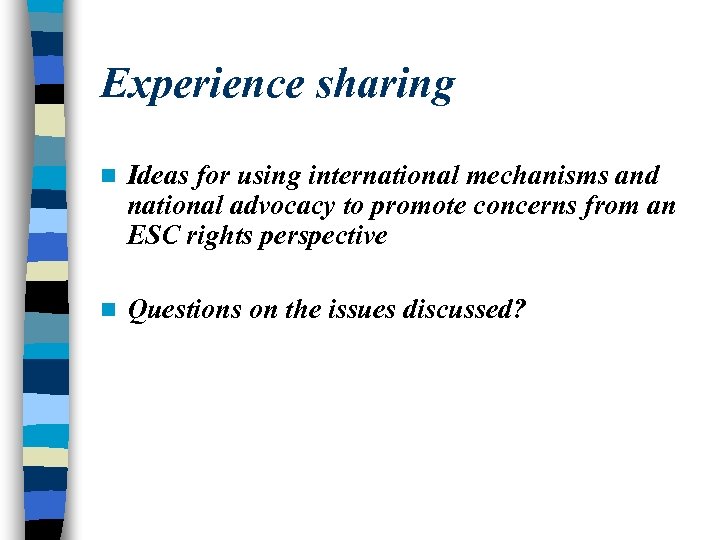 Experience sharing

Ideas for using international mechanisms and national advocacy to promote concerns from an ESC rights perspective

Questions on the issues discussed?